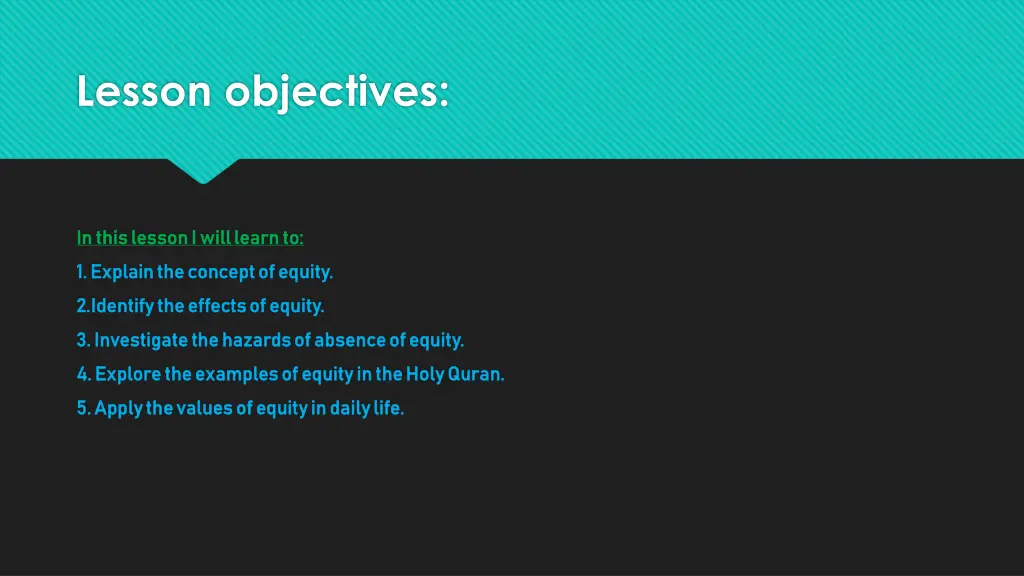 Lesson objectives:

In this lesson I will learn to:

1. Explain the concept of equity.

2.Identify the effects of equity.

3. Investigate the hazards of absence of equity.

4. Explore the examples of equity in the Holy Quran.

5. Apply the values of equity in daily life.